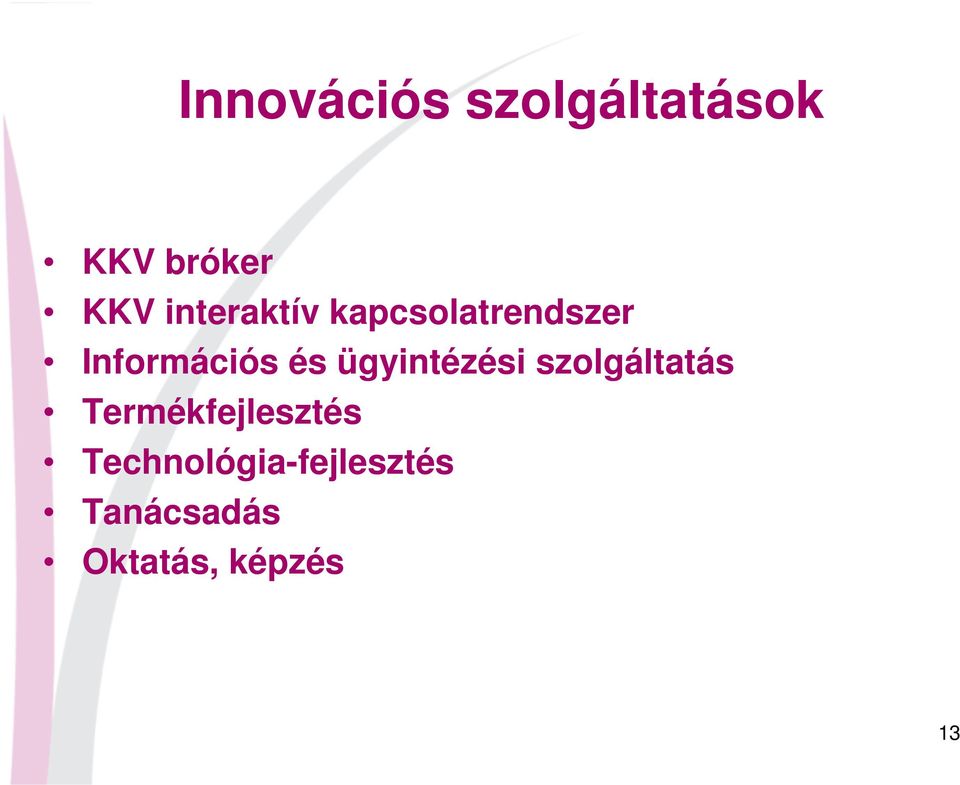 Innovációs szolgáltatások

• KKV bróker
• KKV interaktív kapcsolatrendszer
• Információs és ügyintézési szolgáltatás
• Termékfejlesztés
• Technológia-fejlesztés
• Tanácsadás
• Oktatás, képzés

13